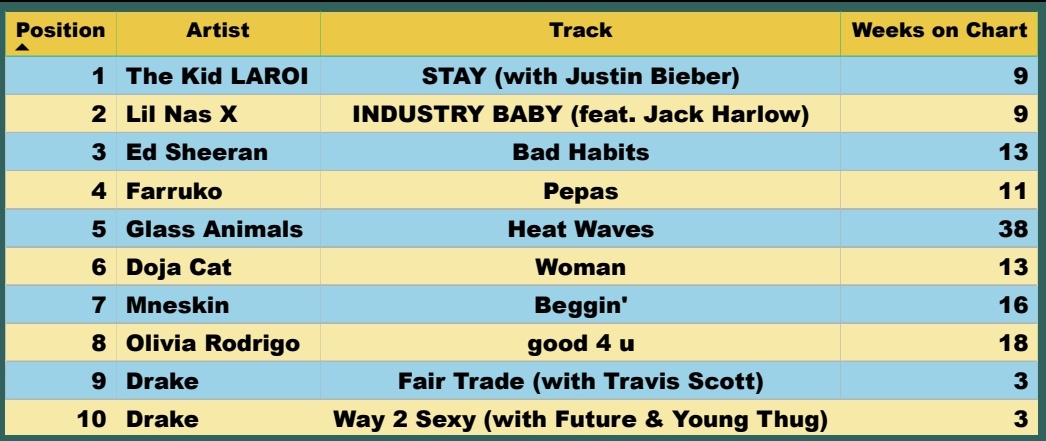 | Position | Artist | Track | Weeks on Chart |
|---|---|---|---|
| 1 | The Kid LAROI | STAY (with Justin Bieber) | 9 |
| 2 | Lil Nas X | INDUSTRY BABY (feat. Jack Harlow) | 9 |
| 3 | Ed Sheeran | Bad Habits | 13 |
| 4 | Farruko | Pepas | 11 |
| 5 | Glass Animals | Heat Waves | 38 |
| 6 | Doja Cat | Woman | 13 |
| 7 | Mneskin | Beggin' | 16 |
| 8 | Olivia Rodrigo | good 4 u | 18 |
| 9 | Drake | Fair Trade (with Travis Scott) | 3 |
| 10 | Drake | Way 2 Sexy (with Future & Young Thug) | 3 |